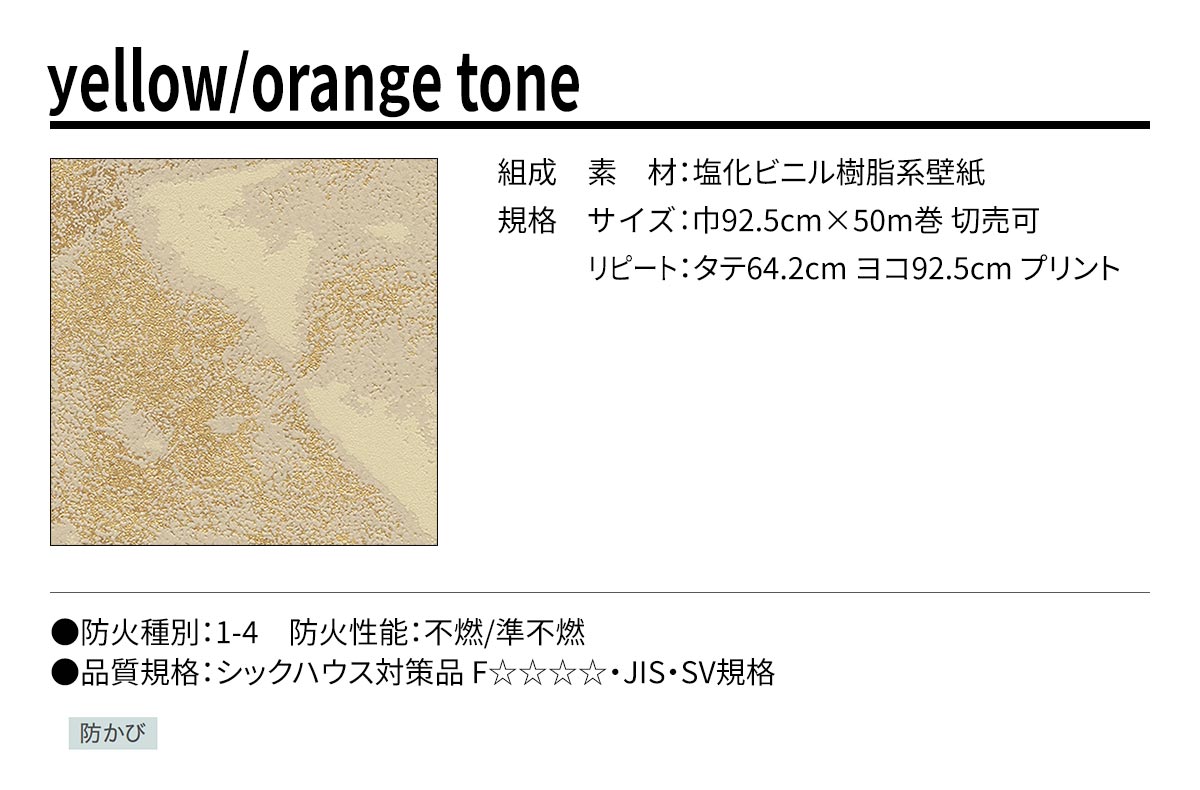 yellow/orange tone

組成　素　材：塩化ビニル樹脂系壁紙
規格　サイズ：巾92.5cm×50m巻 切売可
　　　リピート：タテ64.2cm ヨコ92.5cm プリント

●防火種別：1-4　防火性能：不燃/準不燃
●品質規格：シックハウス対策品 F☆☆☆☆・JIS・SV規格

防かび